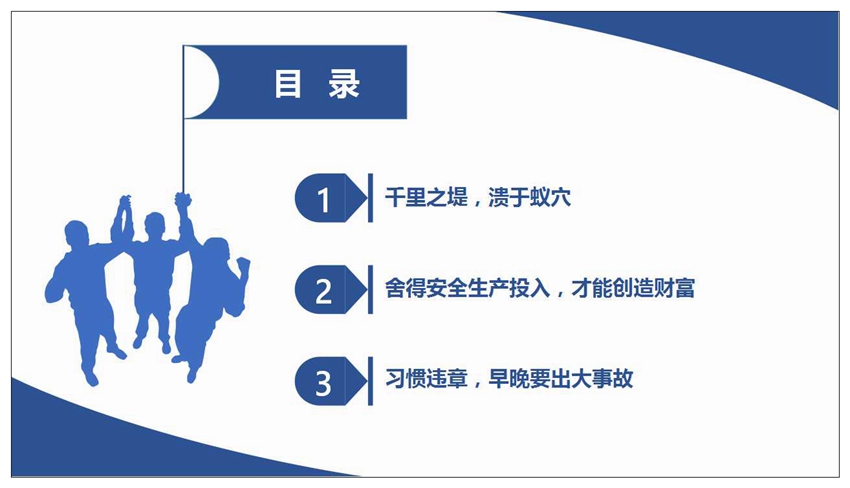 目 录

1 千里之堤，溃于蚁穴

2 舍得安全生产投入，才能创造财富

3 习惯违章，早晚要出大事故